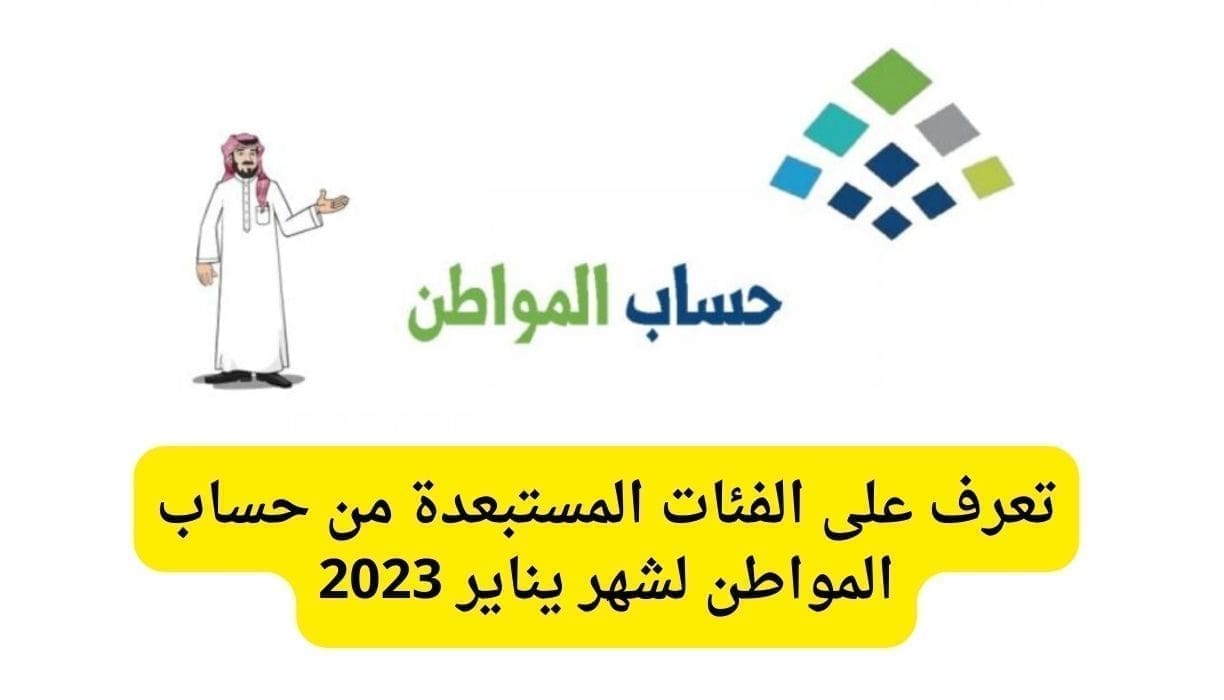 حساب المواطن

تعرف على الفئات المستبعدة من حساب المواطن لشهر يناير 2023